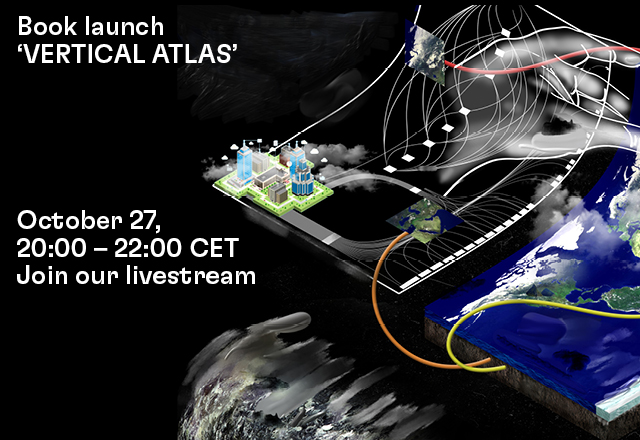 Book launch
‘VERTICAL ATLAS’

October 27,
20:00 – 22:00 CET
Join our livestream